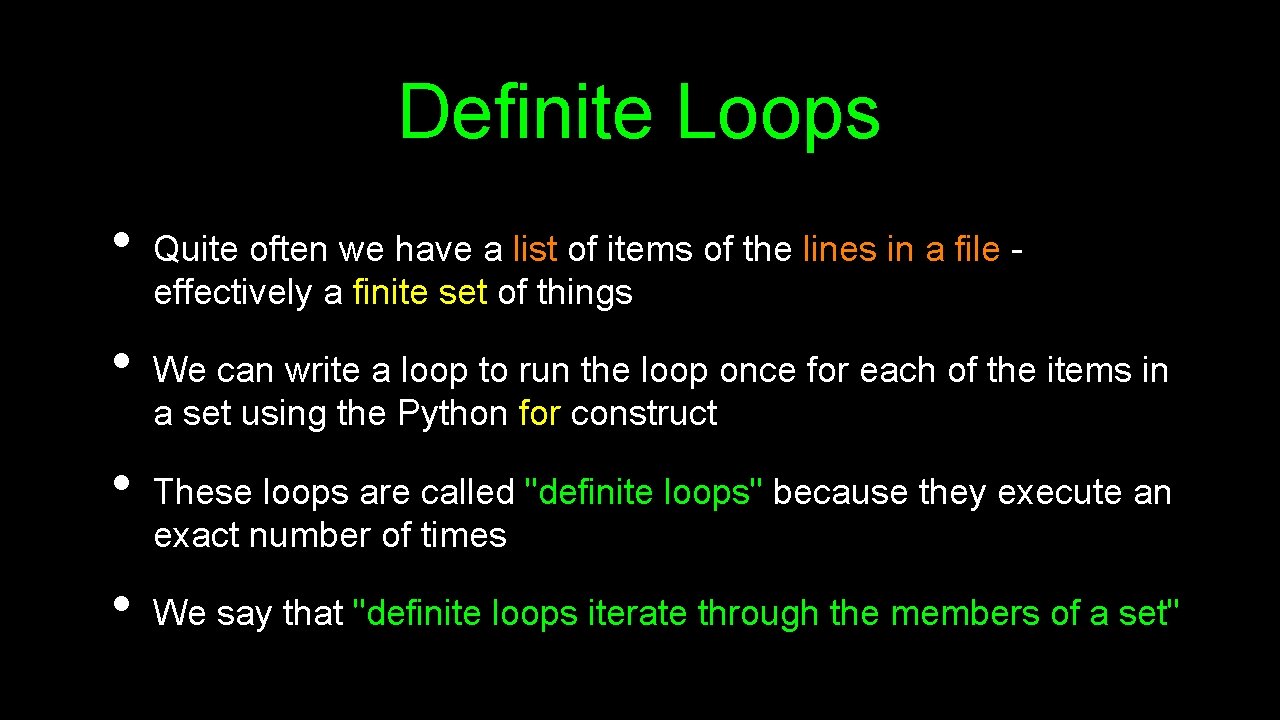 Definite Loops

• Quite often we have a list of items of the lines in a file - effectively a finite set of things

• We can write a loop to run the loop once for each of the items in a set using the Python for construct

• These loops are called "definite loops" because they execute an exact number of times

• We say that "definite loops iterate through the members of a set"